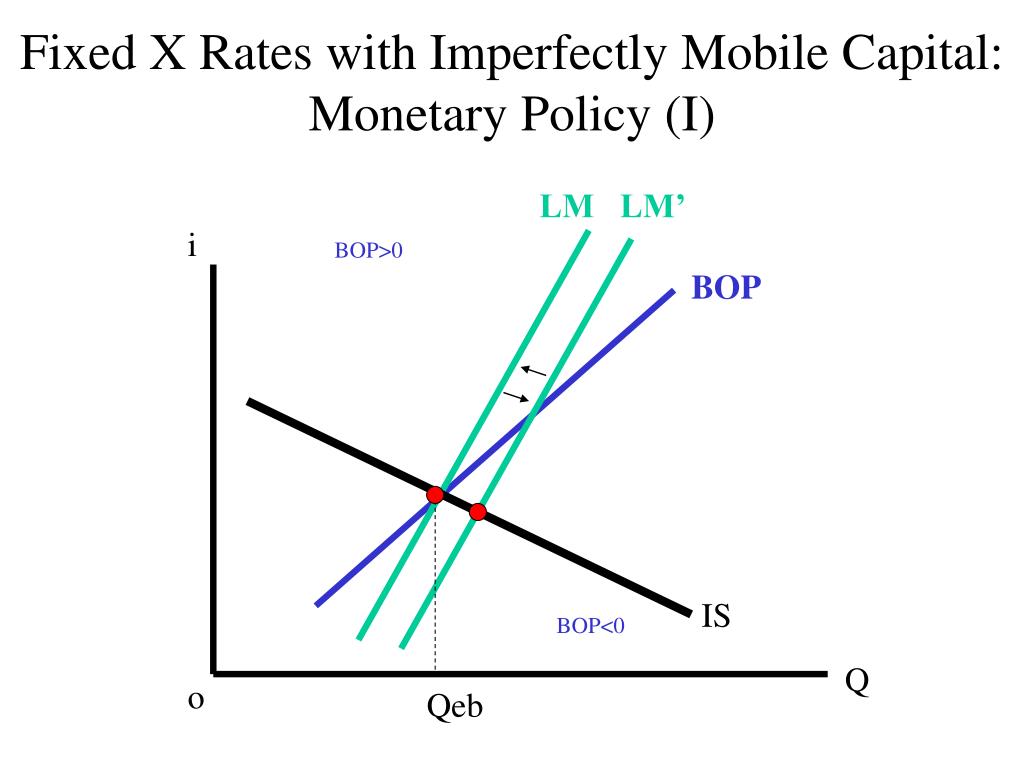 Fixed X Rates with Imperfectly Mobile Capital: Monetary Policy (I)

LM LM'

i

BOP>0

BOP

BOP<0

IS

Q

o

Qeb